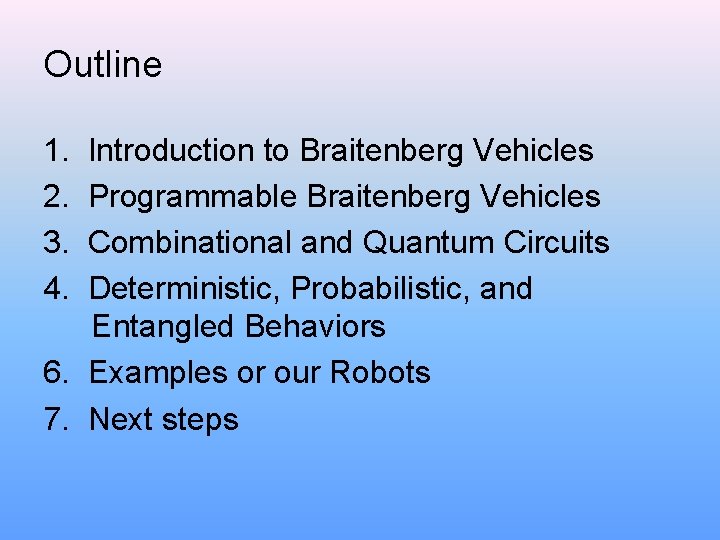 Outline

1. Introduction to Braitenberg Vehicles
2. Programmable Braitenberg Vehicles
3. Combinational and Quantum Circuits
4. Deterministic, Probabilistic, and Entangled Behaviors
6. Examples or our Robots
7. Next steps